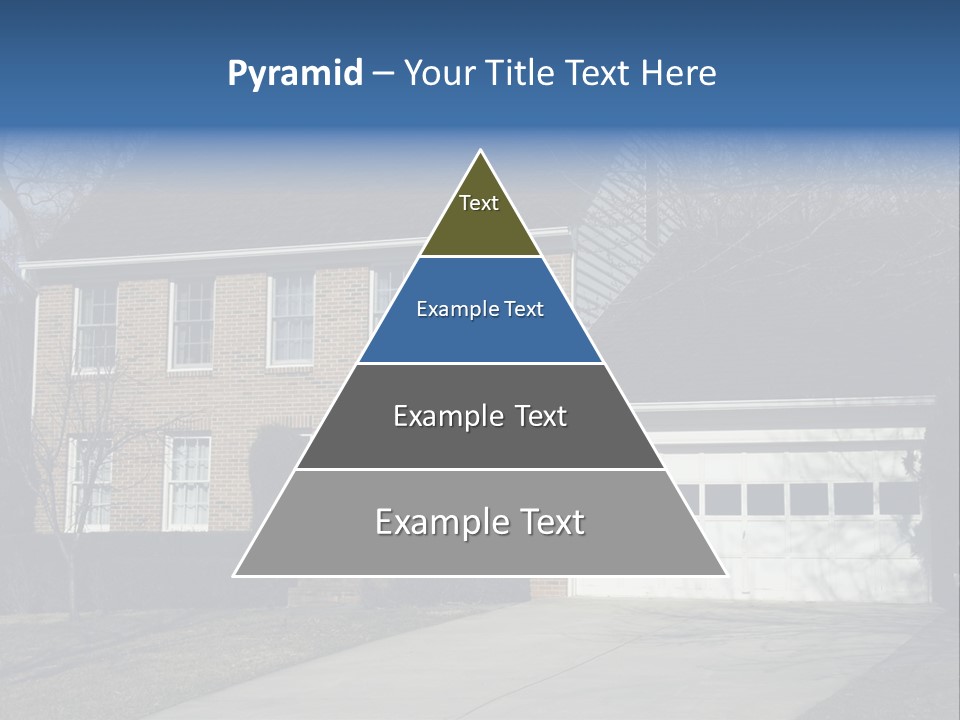 Pyramid – Your Title Text Here

Text

Example Text

Example Text

Example Text